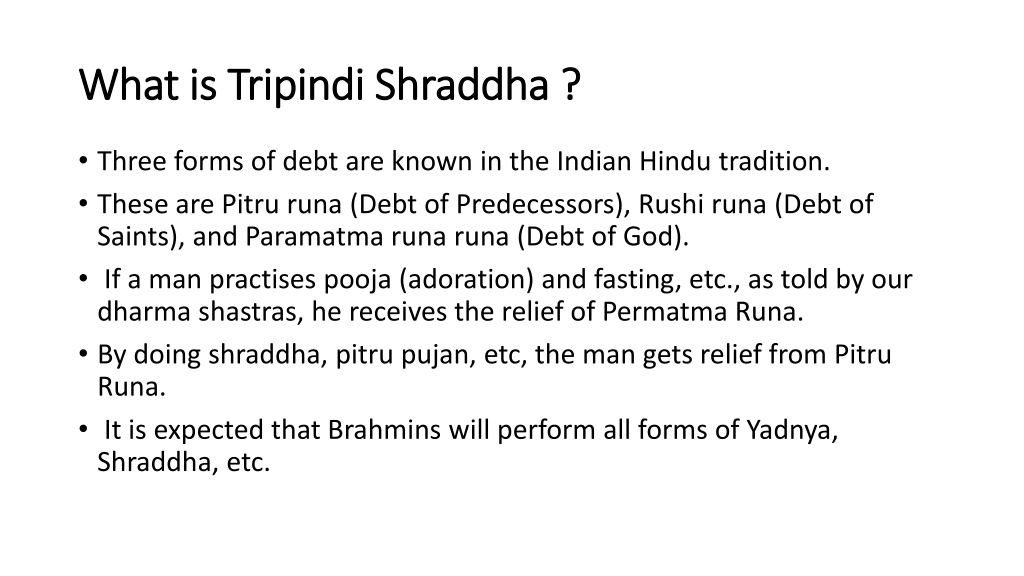 What is Tripindi Shraddha ?

• Three forms of debt are known in the Indian Hindu tradition.
• These are Pitru runa (Debt of Predecessors), Rushi runa (Debt of Saints), and Paramatma runa runa (Debt of God).
• If a man practises pooja (adoration) and fasting, etc., as told by our dharma shastras, he receives the relief of Permatma Runa.
• By doing shraddha, pitru pujan, etc, the man gets relief from Pitru Runa.
• It is expected that Brahmins will perform all forms of Yadnya, Shraddha, etc.